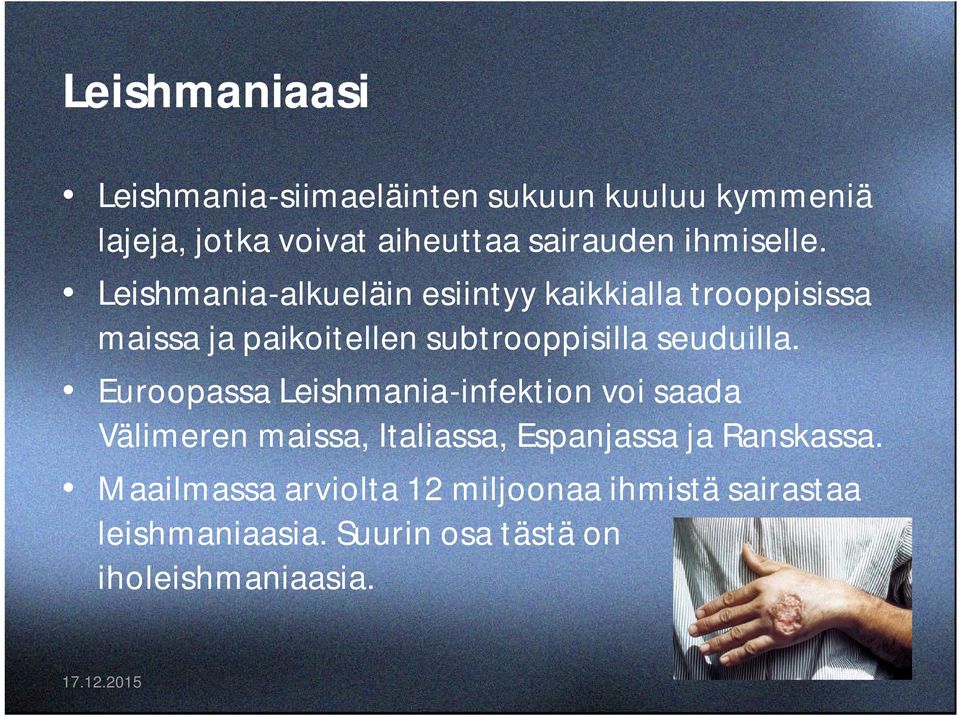 Leishmaniaasi

• Leishmania-siimaeläinten sukuun kuuluu kymmeniä lajeja, jotka voivat aiheuttaa sairauden ihmiselle.
• Leishmania-alkueläin esiintyy kaikkialla trooppisissa maissa ja paikoitellen subtrooppisilla seuduilla.
• Euroopassa Leishmania-infektion voi saada Välimeren maissa, Italiassa, Espanjassa ja Ranskassa.
• Maailmassa arviolta 12 miljoonaa ihmistä sairastaa leishmaniaasia. Suurin osa tästä on iholeishmaniaasia.

17.12.2015